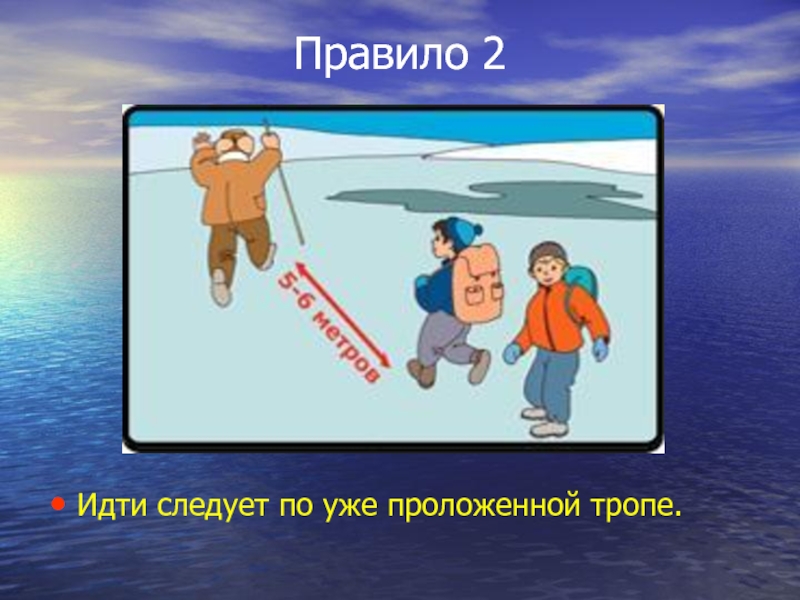 Правило 2

5-6 метров

• Идти следует по уже проложенной тропе.